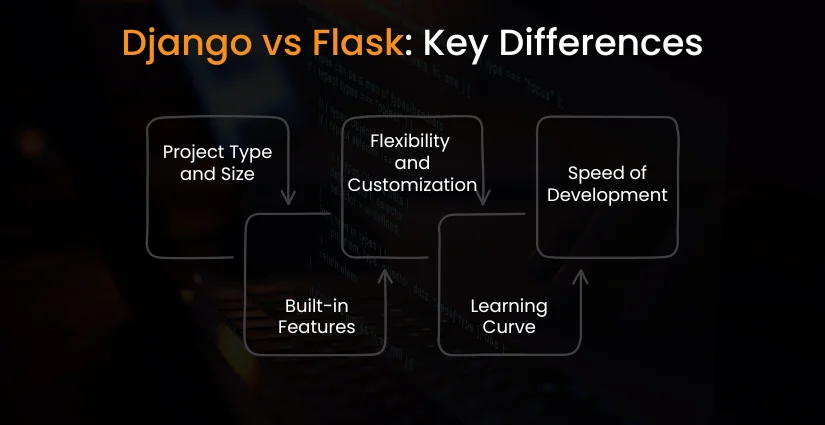 Django vs Flask: Key Differences

Project Type and Size

Built-in Features

Flexibility and Customization

Learning Curve

Speed of Development